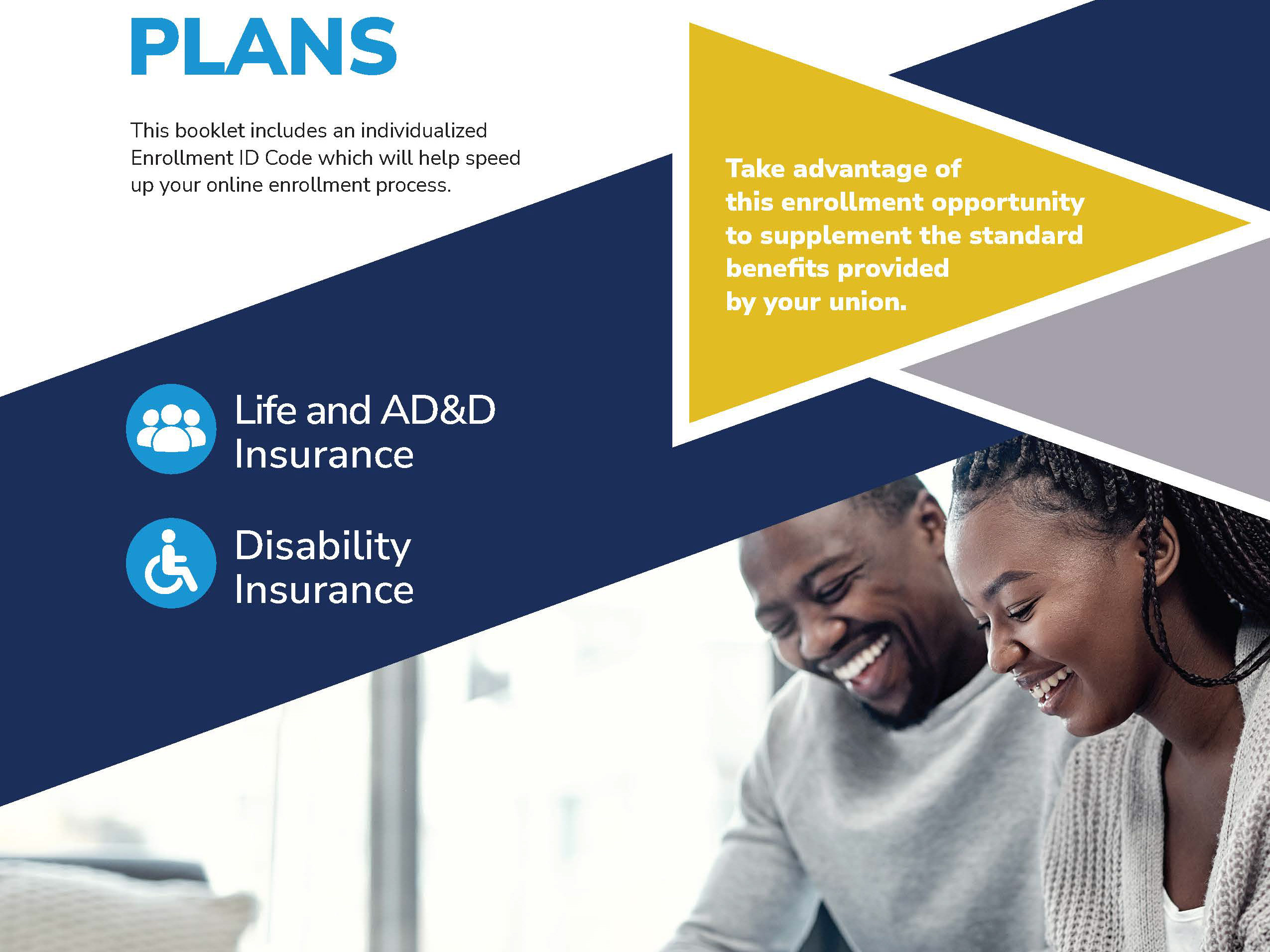 PLANS

This booklet includes an individualized Enrollment ID Code which will help speed up your online enrollment process.

Take advantage of this enrollment opportunity to supplement the standard benefits provided by your union.

Life and AD&D Insurance

Disability Insurance